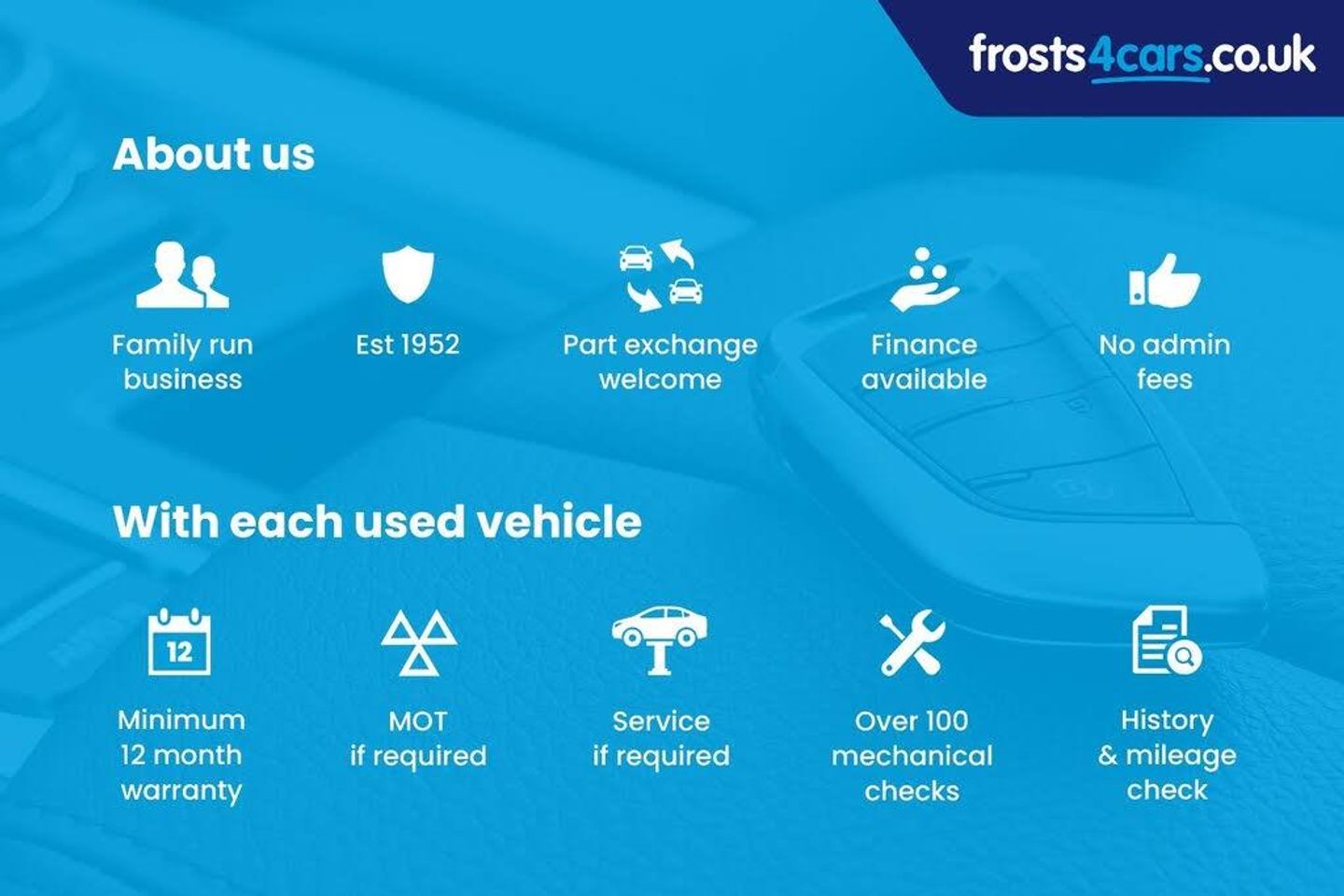 frosts4cars.co.uk

About us

Family run business

Est 1952

Part exchange welcome

Finance available

No admin fees

With each used vehicle

12

Minimum 12 month warranty

MOT if required

Service if required

Over 100 mechanical checks

History & mileage check